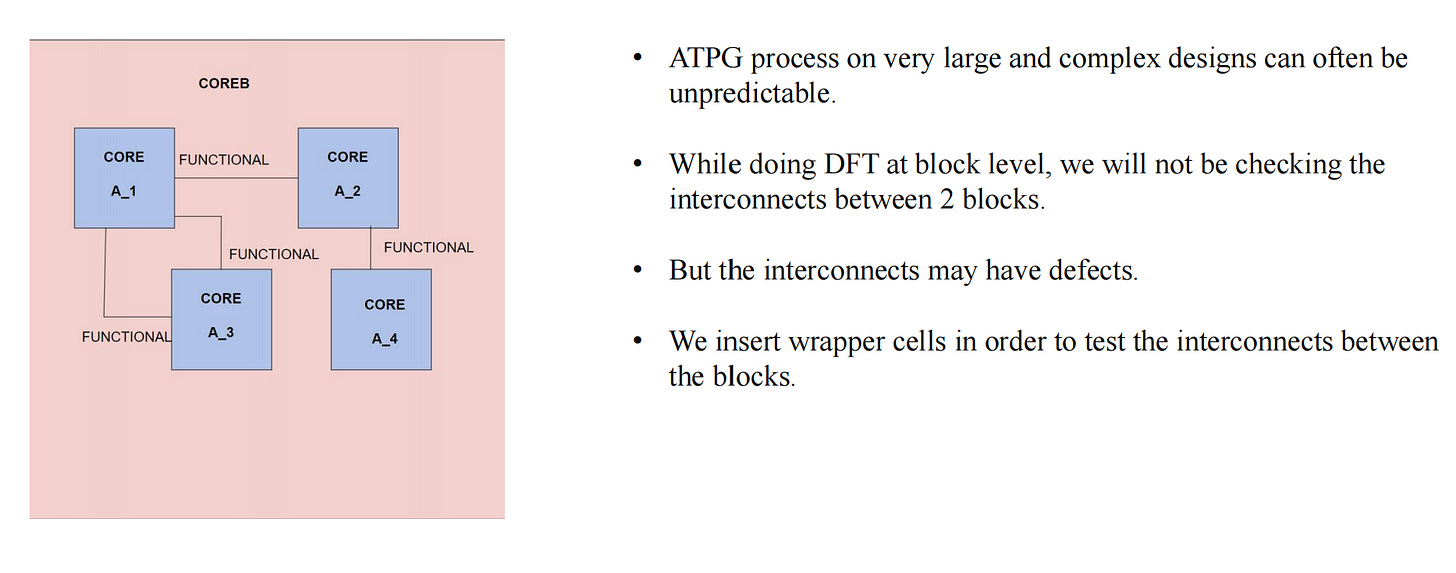 COREB

CORE
A_1

FUNCTIONAL

CORE
A_2

FUNCTIONAL

FUNCTIONAL

CORE
A_3

CORE
A_4

FUNCTIONAL

• ATPG process on very large and complex designs can often be unpredictable.

• While doing DFT at block level, we will not be checking the interconnects between 2 blocks.

• But the interconnects may have defects.

• We insert wrapper cells in order to test the interconnects between the blocks.